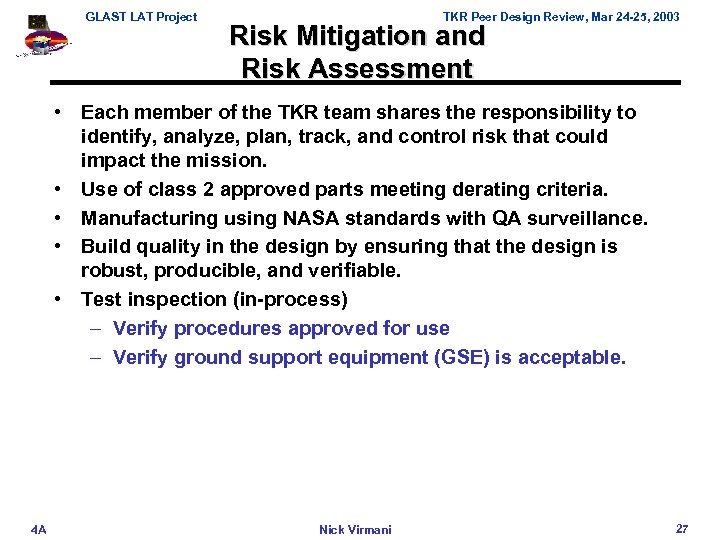 GLAST LAT Project

TKR Peer Design Review, Mar 24-25, 2003

Risk Mitigation and Risk Assessment

• Each member of the TKR team shares the responsibility to identify, analyze, plan, track, and control risk that could impact the mission.
• Use of class 2 approved parts meeting derating criteria.
• Manufacturing using NASA standards with QA surveillance.
• Build quality in the design by ensuring that the design is robust, producible, and verifiable.
• Test inspection (in-process)
– Verify procedures approved for use
– Verify ground support equipment (GSE) is acceptable.

4A

Nick Virmani

27